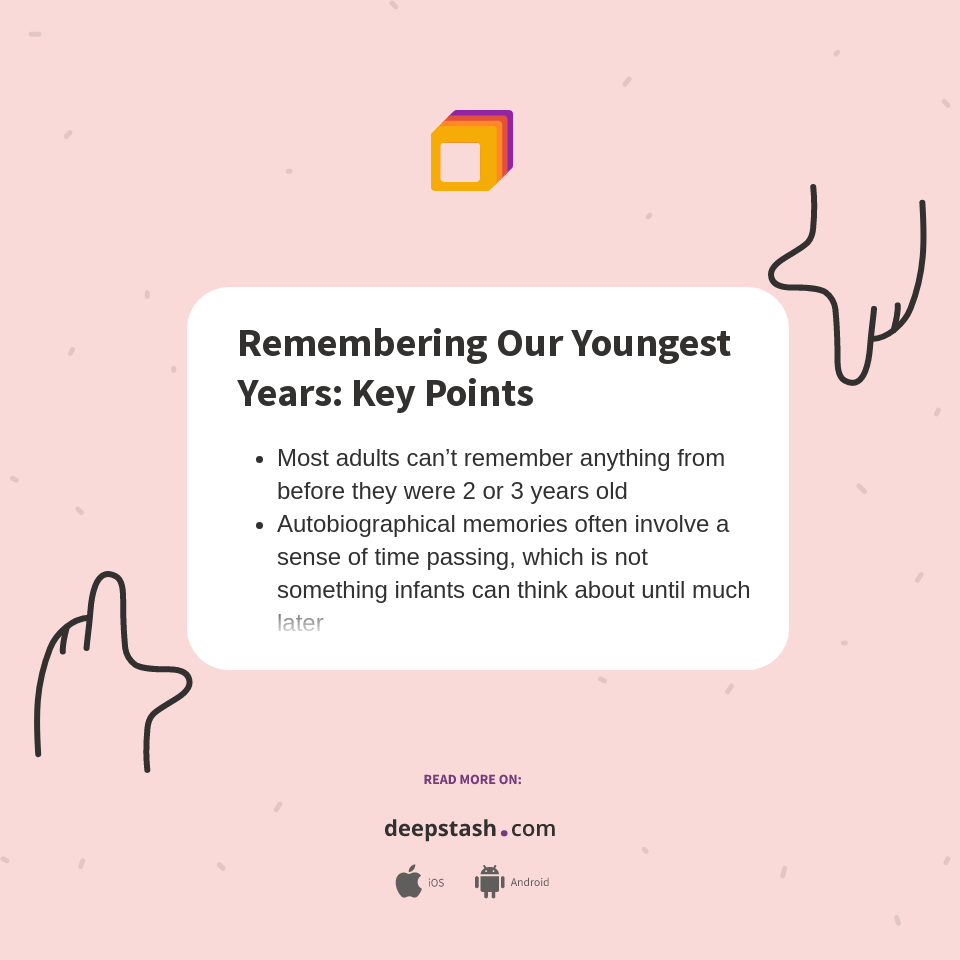 Remembering Our Youngest Years: Key Points

- Most adults can’t remember anything from before they were 2 or 3 years old
- Autobiographical memories often involve a sense of time passing, which is not something infants can think about until much later

READ MORE ON:

deepstash.com

iOS Android